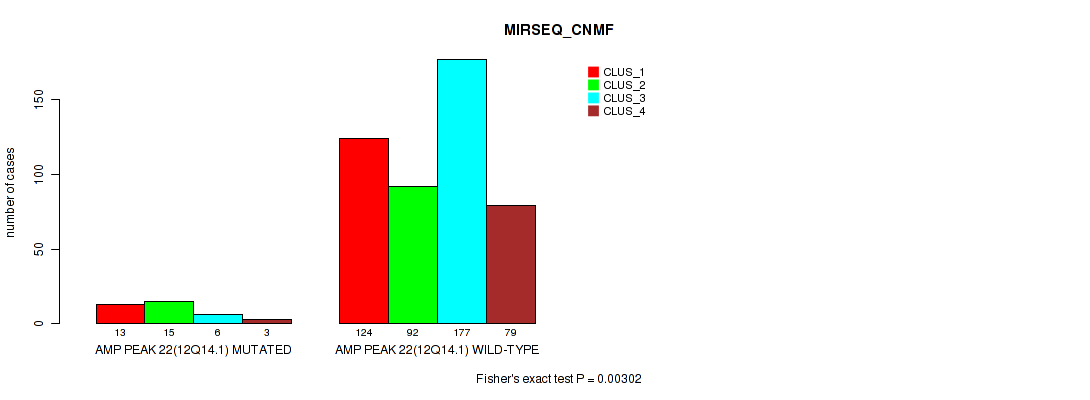 MIRSEQ_CNMF

CLUS_1
CLUS_2
CLUS_3
CLUS_4

number of cases

0
50
100
150

13 15 6 3
AMP PEAK 22(12Q14.1) MUTATED

124 92 177 79
AMP PEAK 22(12Q14.1) WILD-TYPE

Fisher's exact test P = 0.00302